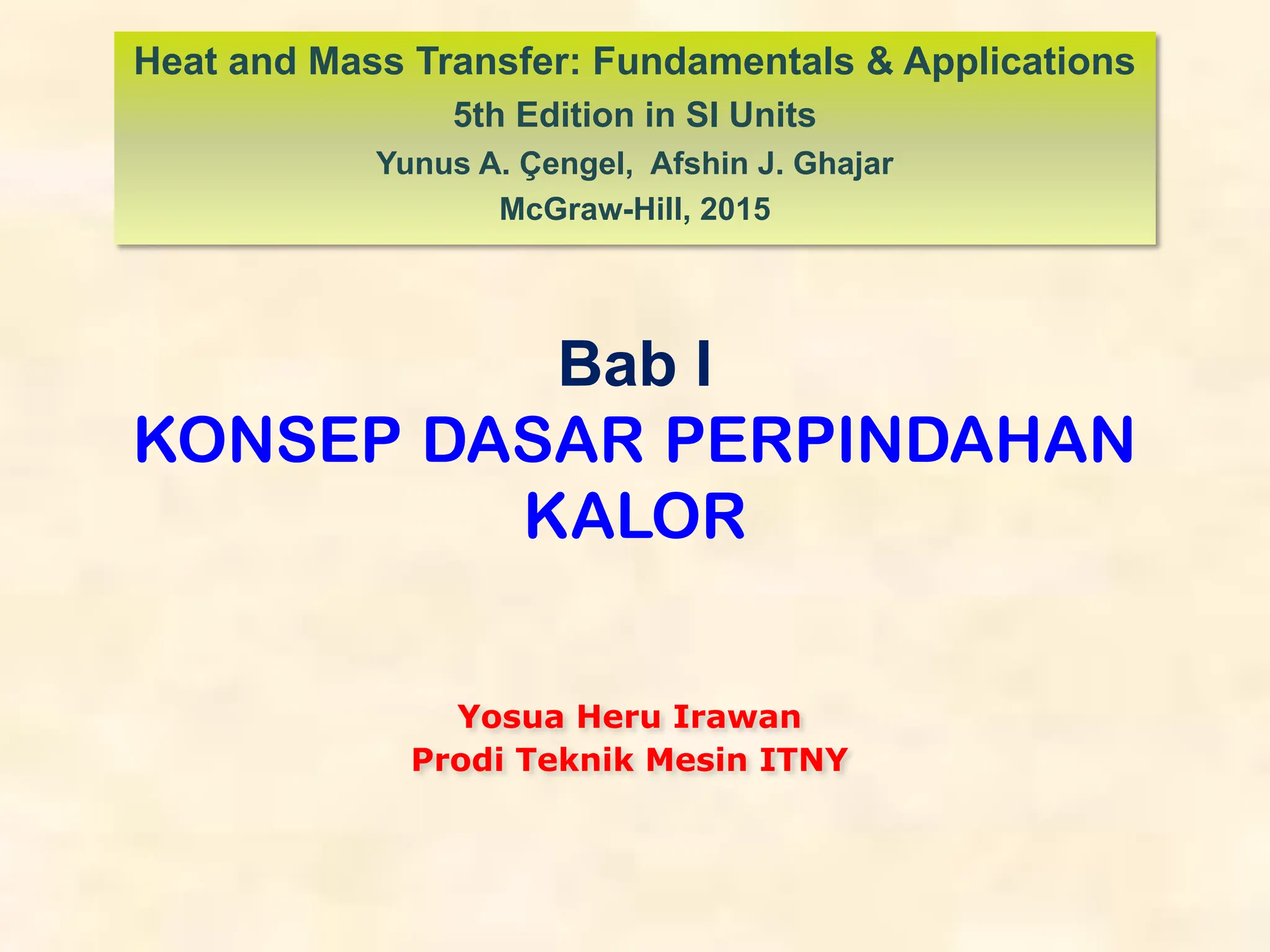 Heat and Mass Transfer: Fundamentals & Applications
5th Edition in SI Units
Yunus A. Çengel, Afshin J. Ghajar
McGraw-Hill, 2015

Bab I
KONSEP DASAR PERPINDAHAN KALOR

Yosua Heru Irawan
Prodi Teknik Mesin ITNY